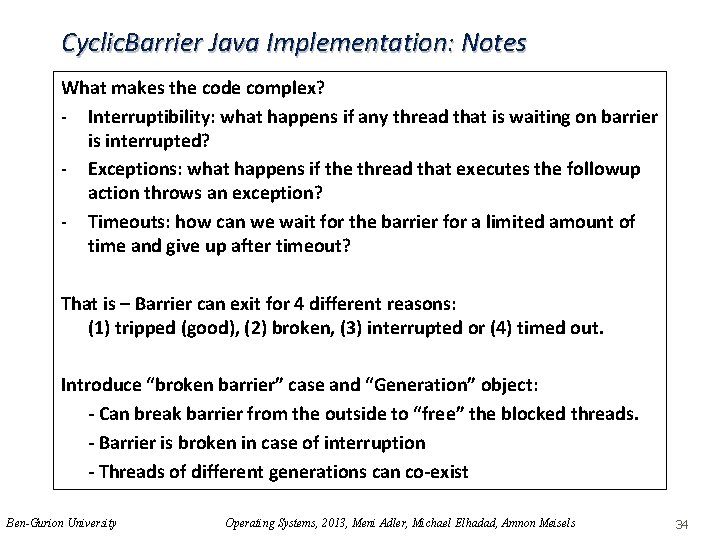 CyclicBarrier Java Implementation: Notes

What makes the code complex?

- Interruptibility: what happens if any thread that is waiting on barrier is interrupted?
- Exceptions: what happens if the thread that executes the followup action throws an exception?
- Timeouts: how can we wait for the barrier for a limited amount of time and give up after timeout?

That is – Barrier can exit for 4 different reasons:
(1) tripped (good), (2) broken, (3) interrupted or (4) timed out.

Introduce “broken barrier” case and “Generation” object:
- Can break barrier from the outside to “free” the blocked threads.
- Barrier is broken in case of interruption
- Threads of different generations can co-exist

Ben-Gurion University

Operating Systems, 2013, Meni Adler, Michael Elhadad, Amnon Meisels

34